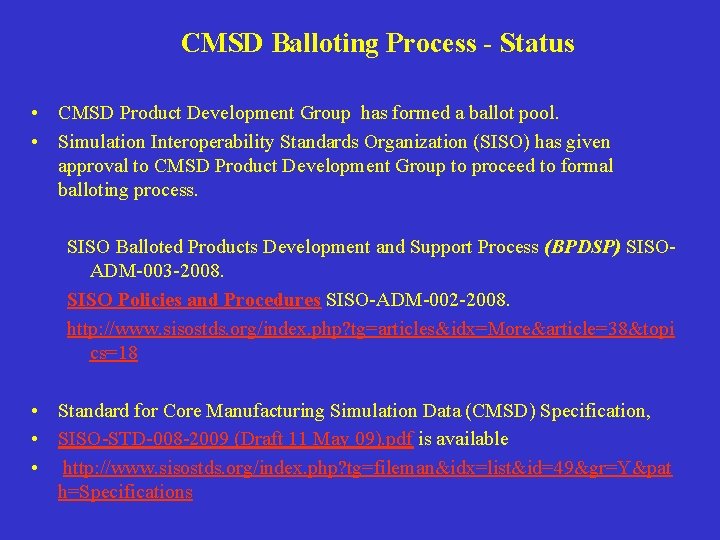 CMSD Balloting Process - Status

• CMSD Product Development Group has formed a ballot pool.
• Simulation Interoperability Standards Organization (SISO) has given approval to CMSD Product Development Group to proceed to formal balloting process.

SISO Balloted Products Development and Support Process (BPDSP) SISO-ADM-003-2008.

SISO Policies and Procedures SISO-ADM-002-2008.

http://www.sisostds.org/index.php?tg=articles&idx=More&article=38&topics=18

• Standard for Core Manufacturing Simulation Data (CMSD) Specification,
• SISO-STD-008-2009 (Draft 11 May 09).pdf is available
• http://www.sisostds.org/index.php?tg=fileman&idx=list&id=49&gr=Y&path=Specifications